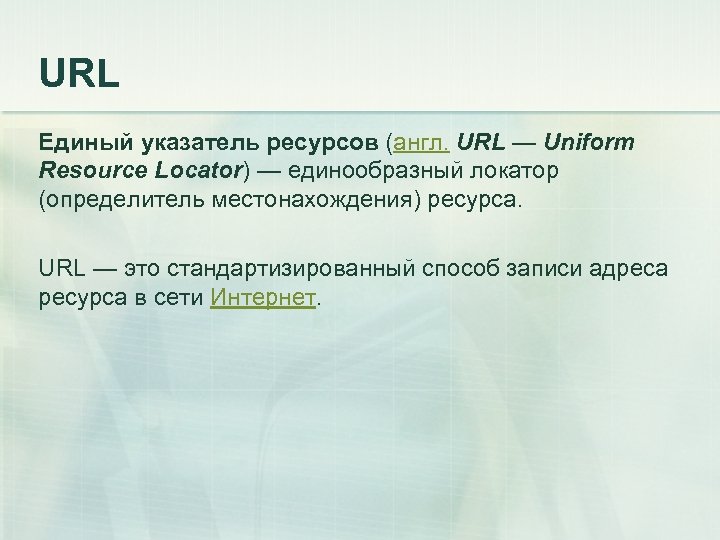 URL

Единый указатель ресурсов (англ. URL — Uniform Resource Locator) — единообразный локатор (определитель местонахождения) ресурса.

URL — это стандартизированный способ записи адреса ресурса в сети Интернет.